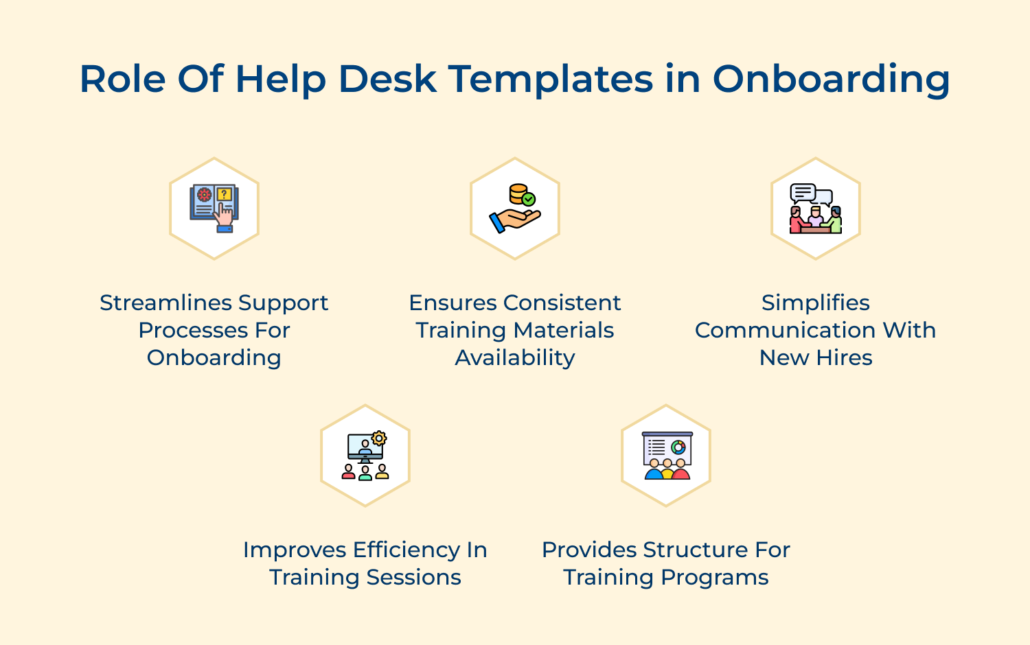 Role Of Help Desk Templates in Onboarding

Streamlines Support Processes For Onboarding

Ensures Consistent Training Materials Availability

Simplifies Communication With New Hires

Improves Efficiency In Training Sessions

Provides Structure For Training Programs